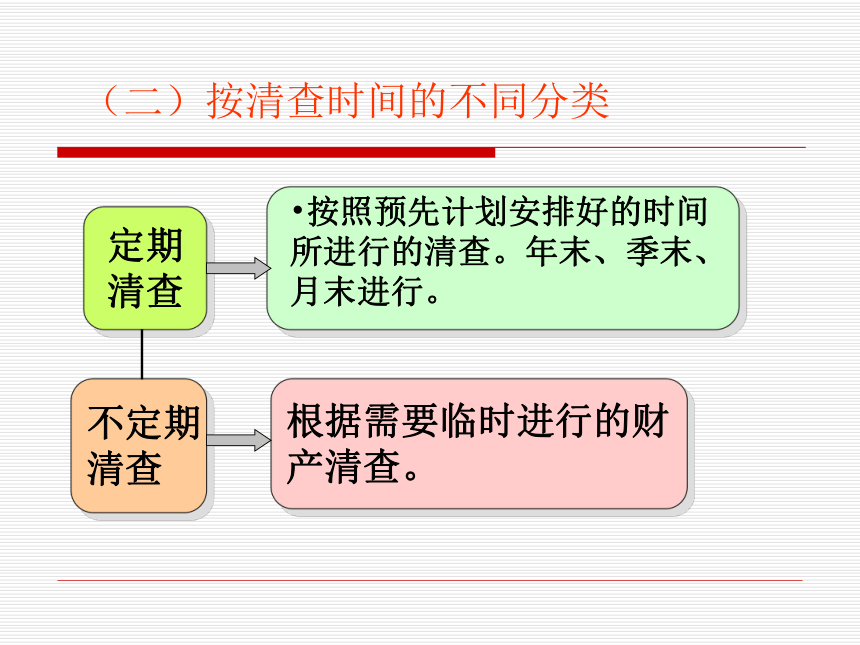 （二）按清查时间的不同分类

定期清查

•按照预先计划安排好的时间所进行的清查。年末、季末、月末进行。

不定期清查

根据需要临时进行的财产清查。